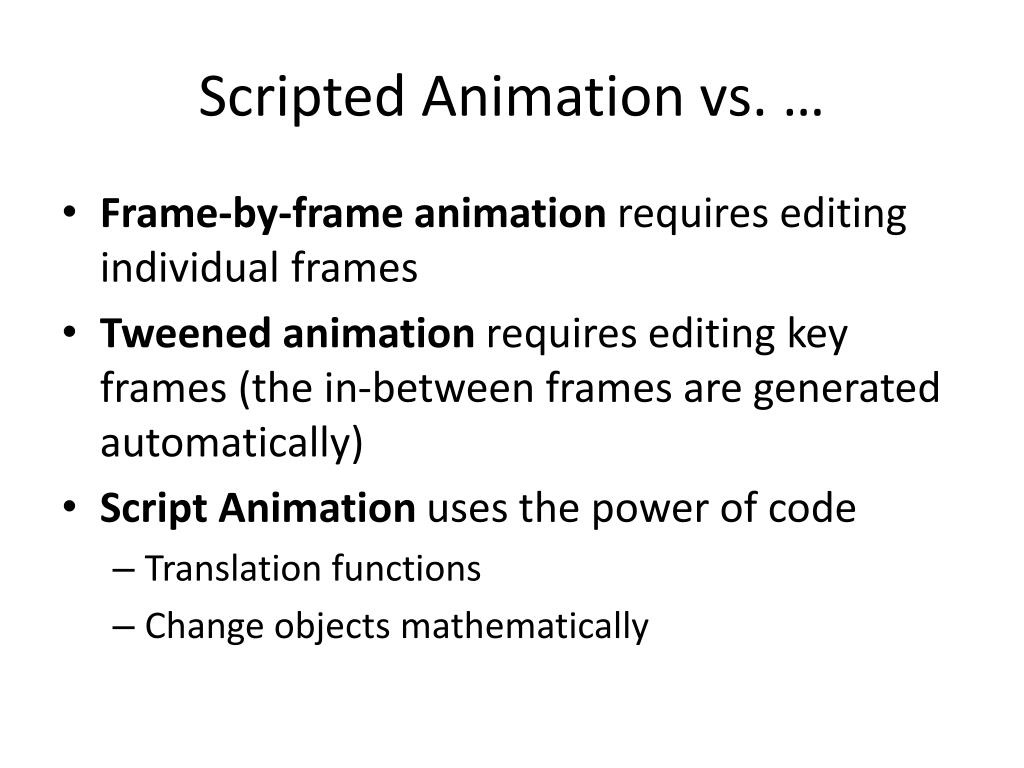 Scripted Animation vs. …

• Frame-by-frame animation requires editing individual frames
• Tweened animation requires editing key frames (the in-between frames are generated automatically)
• Script Animation uses the power of code
– Translation functions
– Change objects mathematically